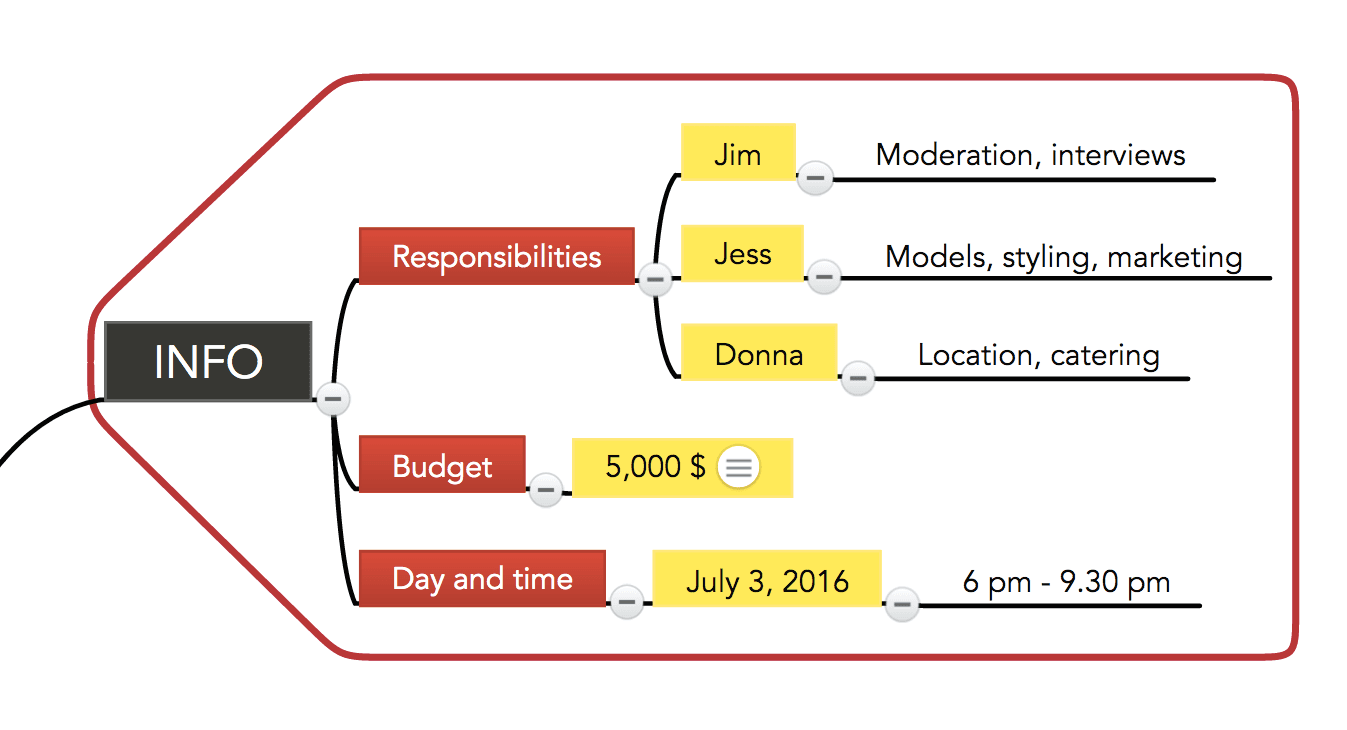 INFO

Responsibilities

Jim

Moderation, interviews

Jess

Models, styling, marketing

Donna

Location, catering

Budget

5,000 $

Day and time

July 3, 2016

6 pm - 9.30 pm